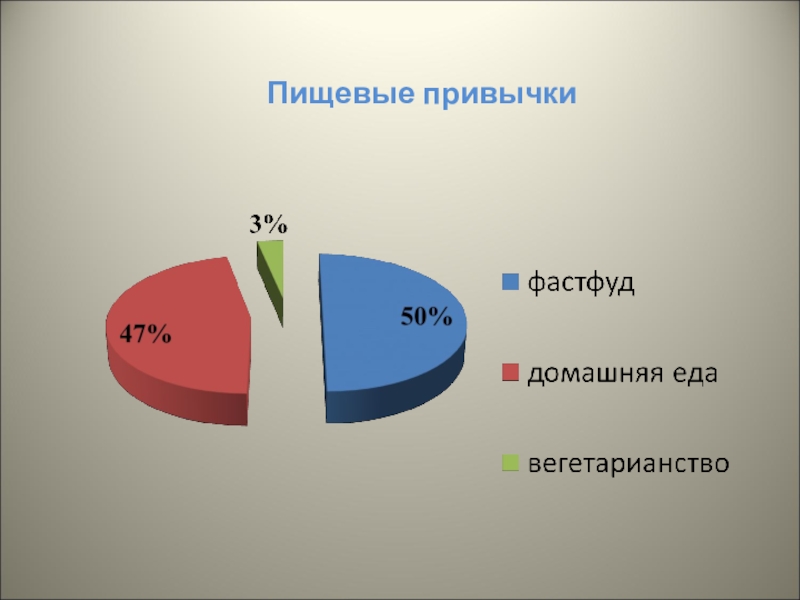 Пищевые привычки

3%

47%

50%

фастфуд

домашняя еда

вегетарианство